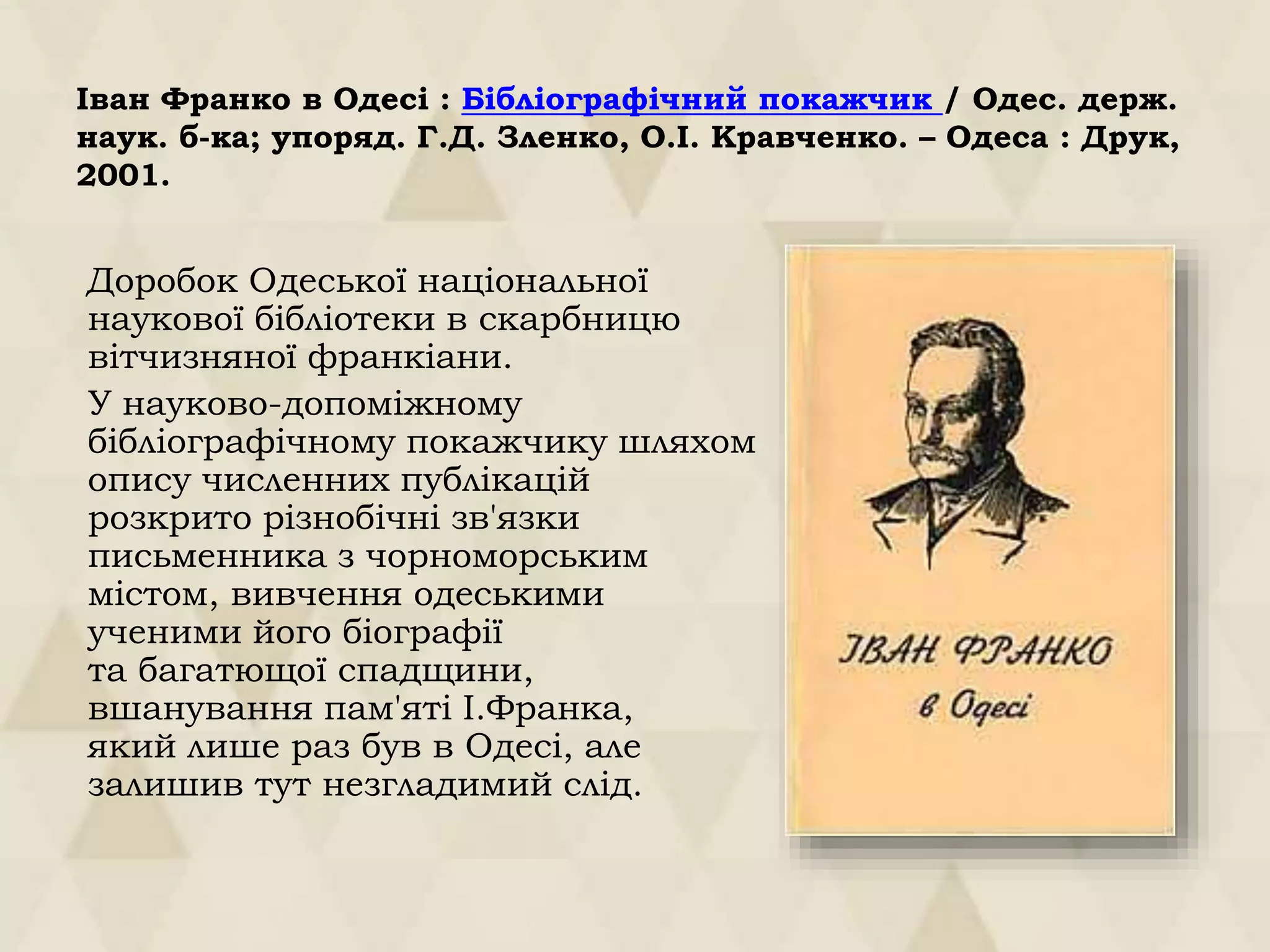 Іван Франко в Одесі : Бібліографічний покажчик / Одес. держ. наук. б-ка; упоряд. Г.Д. Зленко, О.І. Кравченко. – Одеса : Друк, 2001.

Доробок Одеської національної наукової бібліотеки в скарбницю вітчизняної франкіани.

У науково-допоміжному бібліографічному покажчику шляхом опису численних публікацій розкрито різнобічні зв'язки письменника з чорноморським містом, вивчення одеськими ученими його біографії та багатющої спадщини, вшанування пам'яті І.Франка, який лише раз був в Одесі, але залишив тут незгладимий слід.

ІВАН ФРАНКО
в Одесі